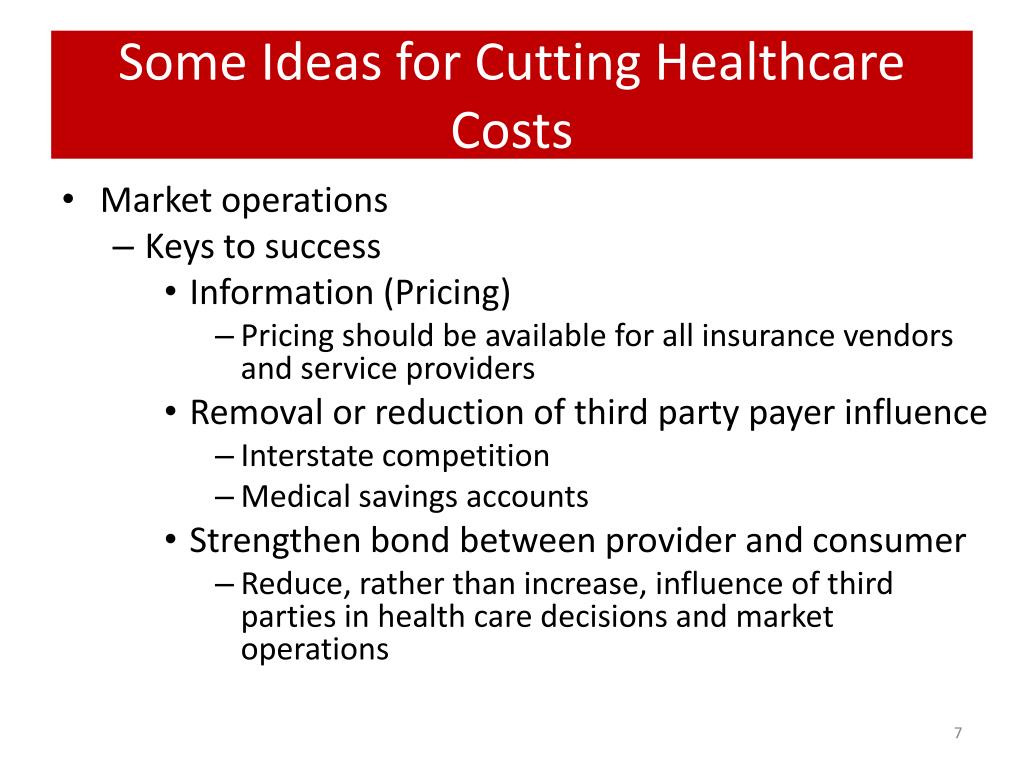 Some Ideas for Cutting Healthcare Costs

• Market operations
– Keys to success
• Information (Pricing)
– Pricing should be available for all insurance vendors and service providers
• Removal or reduction of third party payer influence
– Interstate competition
– Medical savings accounts
• Strengthen bond between provider and consumer
– Reduce, rather than increase, influence of third parties in health care decisions and market operations

7